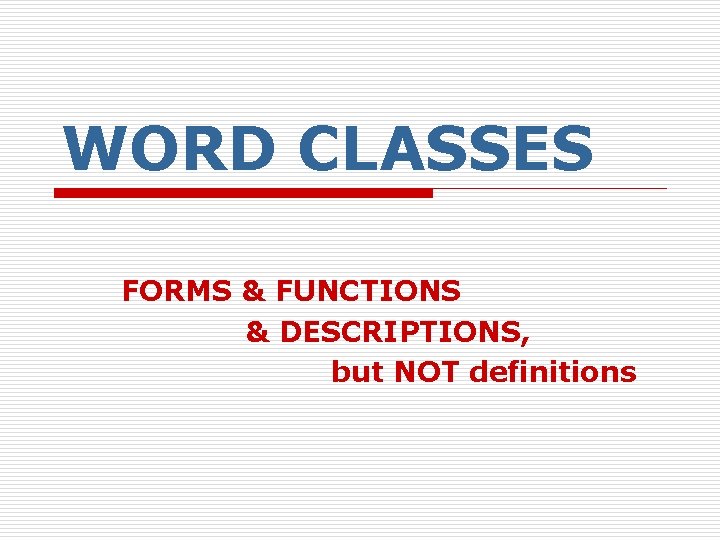 WORD CLASSES

FORMS & FUNCTIONS
& DESCRIPTIONS,
but NOT definitions